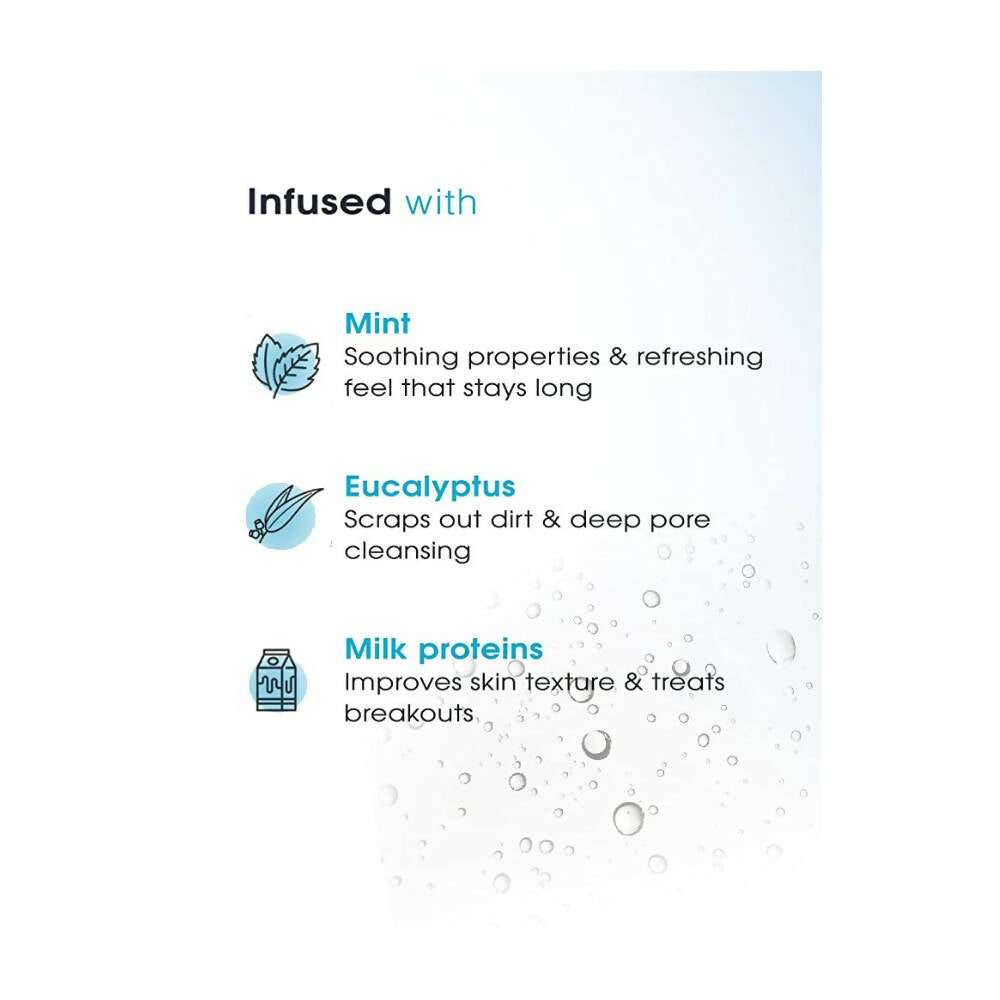 Infused with

Mint
Soothing properties & refreshing feel that stays long

Eucalyptus
Scraps out dirt & deep pore cleansing

Milk proteins
Improves skin texture & treats breakouts